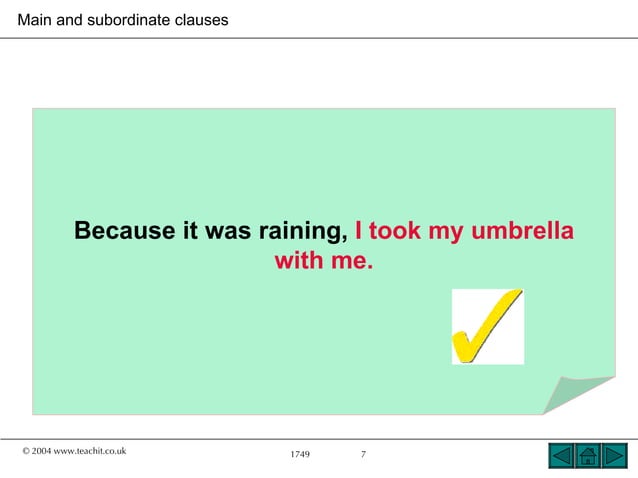 Main and subordinate clauses

Because it was raining, I took my umbrella with me.

© 2004 www.teachit.co.uk 1749 7